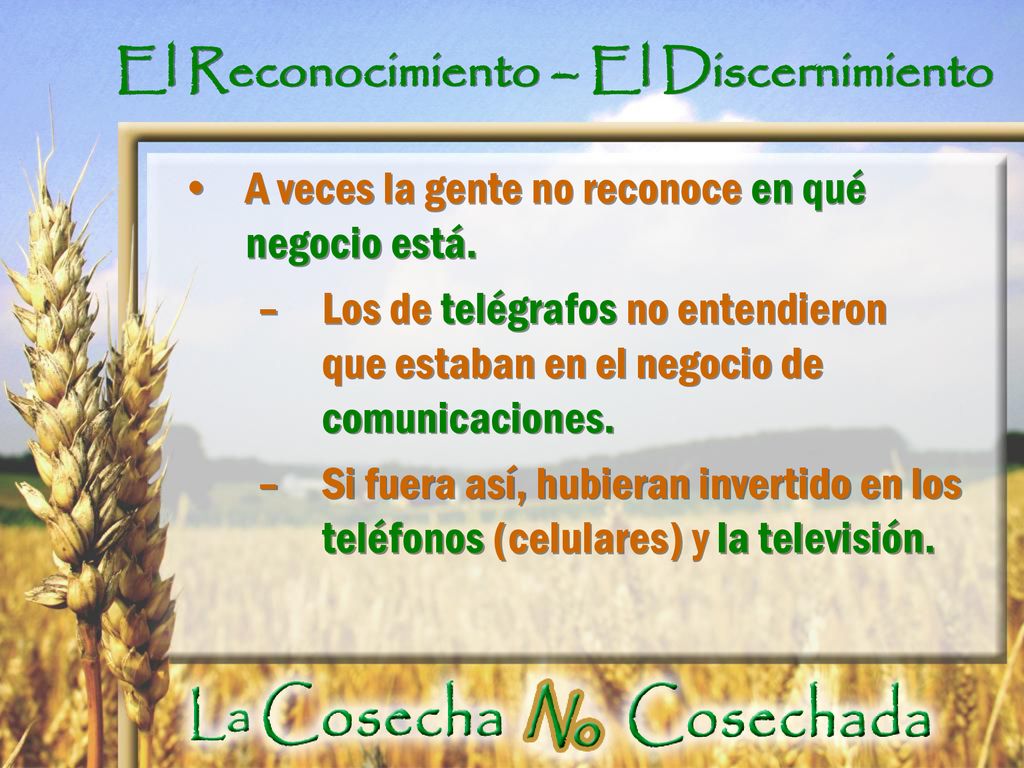 El Reconocimiento – El Discernimiento

• A veces la gente no reconoce en qué negocio está.
– Los de telégrafos no entendieron que estaban en el negocio de comunicaciones.
– Si fuera así, hubieran invertido en los teléfonos (celulares) y la televisión.

La Cosecha No Cosechada